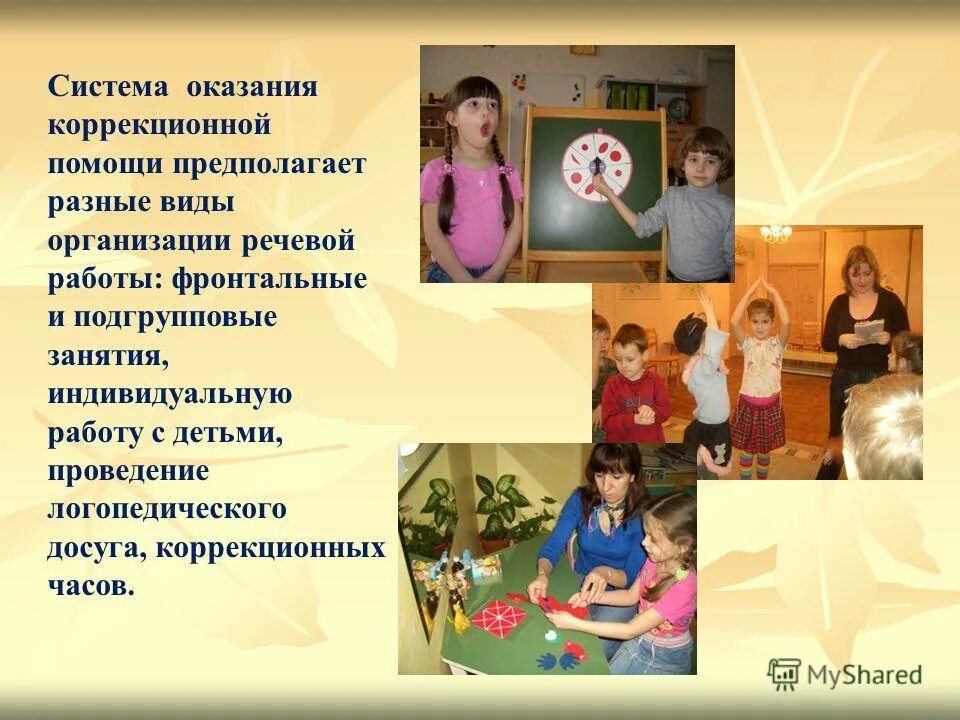 Система оказания коррекционной помощи предполагает разные виды организации речевой работы: фронтальные и подгрупповые занятия, индивидуальную работу с детьми, проведение логопедического досуга, коррекционных часов.

MyShared